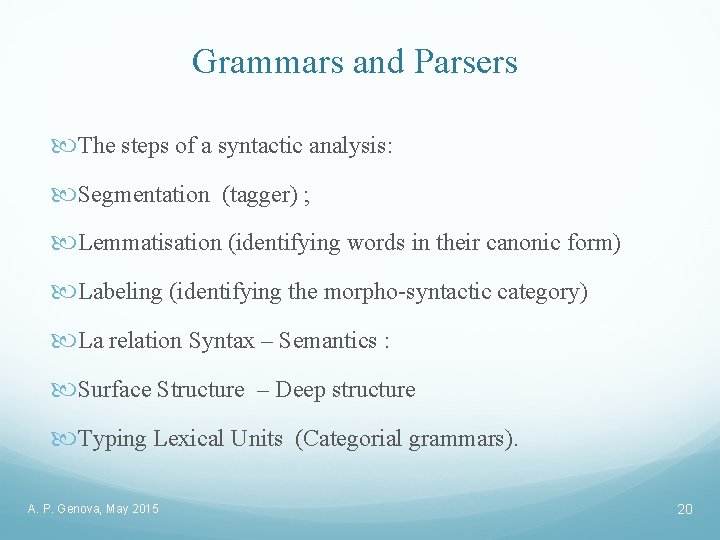 Grammars and Parsers

The steps of a syntactic analysis:

Segmentation (tagger) ;

Lemmatisation (identifying words in their canonic form)

Labeling (identifying the morpho-syntactic category)

La relation Syntax – Semantics :

Surface Structure – Deep structure

Typing Lexical Units (Categorial grammars).

A. P. Genova, May 2015

20